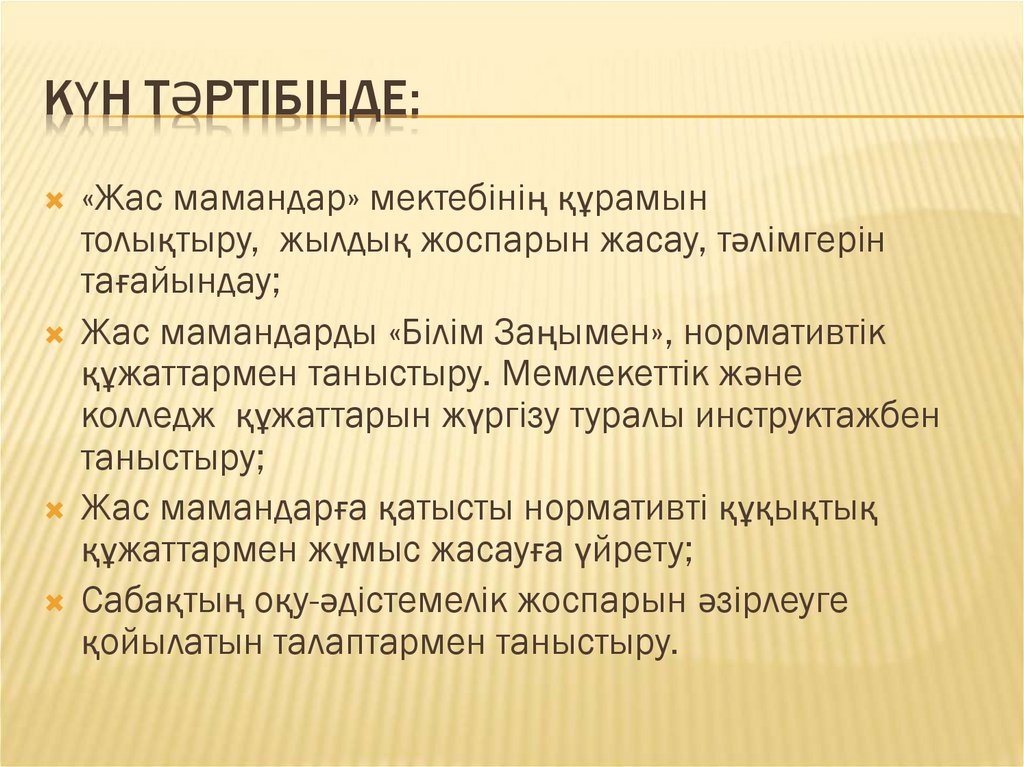 КҮН ТӘРТІБІНДЕ:

«Жас мамандар» мектебінің құрамын толықтыру, жылдық жоспарын жасау, тәлімгерін тағайындау;

Жас мамандарды «Білім Заңымен», нормативтік құжаттармен таныстыру. Мемлекеттік және колледж құжаттарын жүргізу туралы инструктажбен таныстыру;

Жас мамандарға қатысты нормативті құқықтық құжаттармен жұмыс жасауға үйрету;

Сабақтың оқу-әдістемелік жоспарын әзірлеуге қойылатын талаптармен таныстыру.